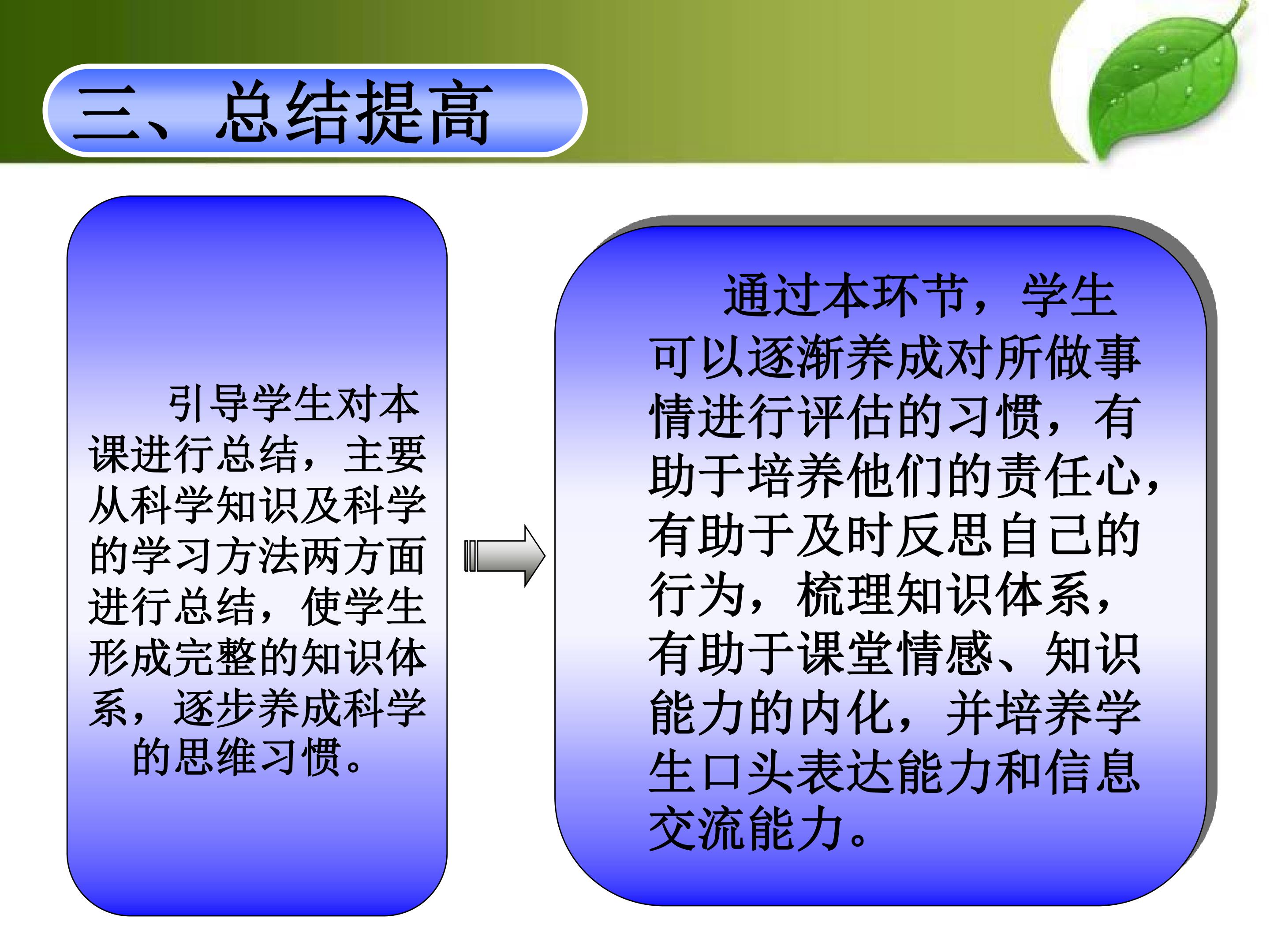 三、总结提高

引导学生对本课进行总结，主要从科学知识及科学的学习方法两方面进行总结，使学生形成完整的知识体系，逐步养成科学的思维习惯。

通过本环节，学生可以逐渐养成对所做事情进行评估的习惯，有助于培养他们的责任心，有助于及时反思自己的行为，梳理知识体系，有助于课堂情感、知识能力的内化，并培养学生口头表达能力和信息交流能力。